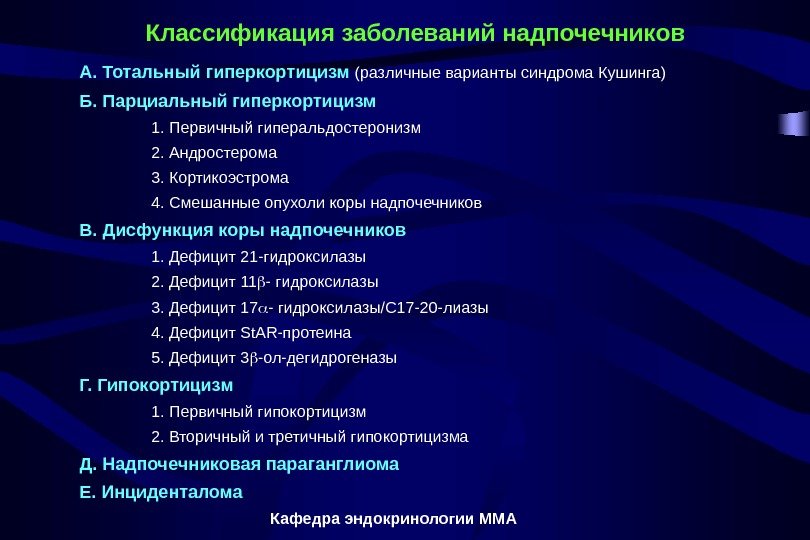 Классификация заболеваний надпочечников

А. Тотальный гиперкортицизм (различные варианты синдрома Кушинга)

Б. Парциальный гиперкортицизм

1. Первичный гиперальдостеронизм

2. Андростерома

3. Кортикоэстрома

4. Смешанные опухоли коры надпочечников

В. Дисфункция коры надпочечников

1. Дефицит 21-гидроксилазы

2. Дефицит 11$\beta$- гидроксилазы

3. Дефицит 17$\alpha$- гидроксилазы/С17-20-лиазы

4. Дефицит StAR-протеина

5. Дефицит 3$\beta$-ол-дегидрогеназы

Г. Гипокортицизм

1. Первичный гипокортицизм

2. Вторичный и третичный гипокортицизма

Д. Надпочечниковая параганглиома

Е. Инциденталома

Кафедра эндокринологии ММА